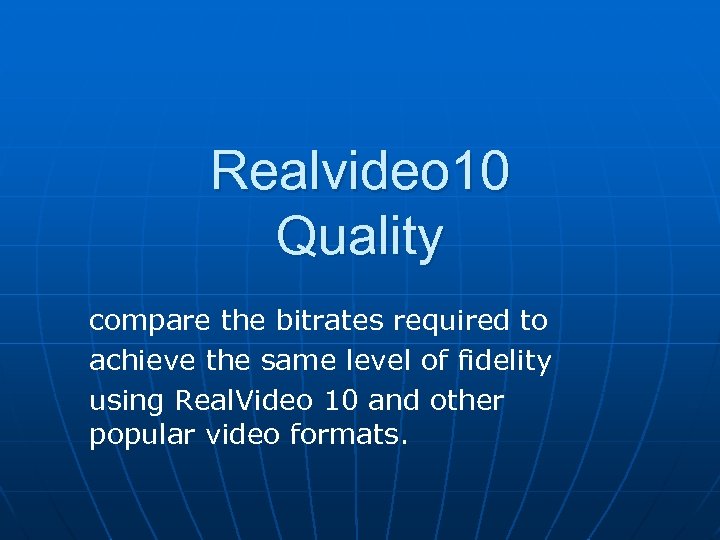 Realvideo10 Quality

compare the bitrates required to achieve the same level of fidelity using RealVideo 10 and other popular video formats.